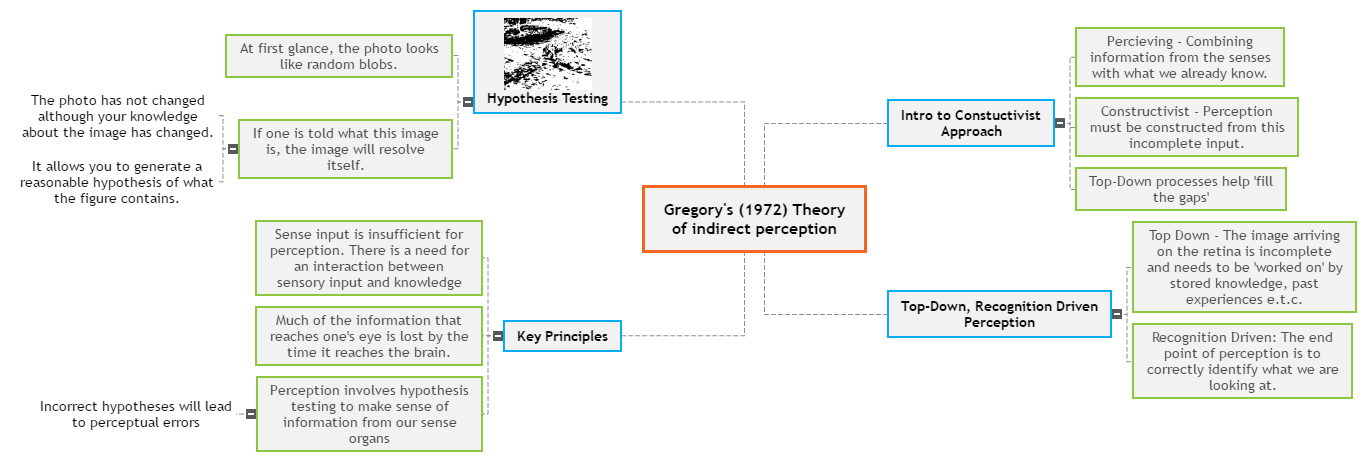 Gregory's (1972) Theory of indirect perception

Hypothesis Testing

At first glance, the photo looks like random blobs.

If one is told what this image is, the image will resolve itself.

The photo has not changed although your knowledge about the image has changed.

It allows you to generate a reasonable hypothesis of what the figure contains.

Key Principles

Sense input is insufficient for perception. There is a need for an interaction between sensory input and knowledge

Much of the information that reaches one's eye is lost by the time it reaches the brain.

Perception involves hypothesis testing to make sense of information from our sense organs

Incorrect hypotheses will lead to perceptual errors

Intro to Constuctivist Approach

Percieving - Combining information from the senses with what we already know.

Constructivist - Perception must be constructed from this incomplete input.

Top-Down processes help 'fill the gaps'

Top-Down, Recognition Driven Perception

Top Down - The image arriving on the retina is incomplete and needs to be 'worked on' by stored knowledge, past experiences e.t.c.

Recognition Driven: The end point of perception is to correctly identify what we are looking at.